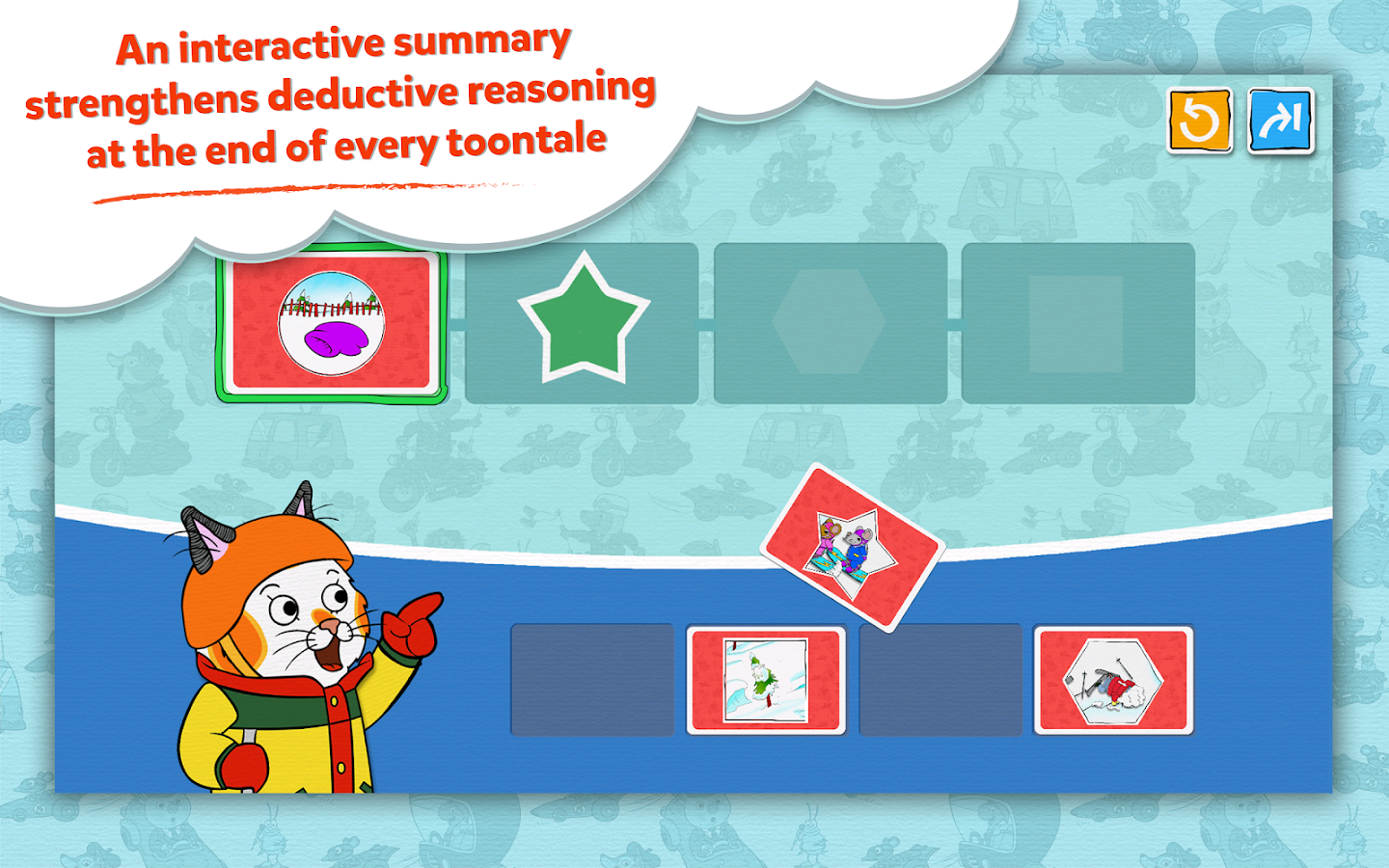 An interactive summary strengthens deductive reasoning at the end of every toontale